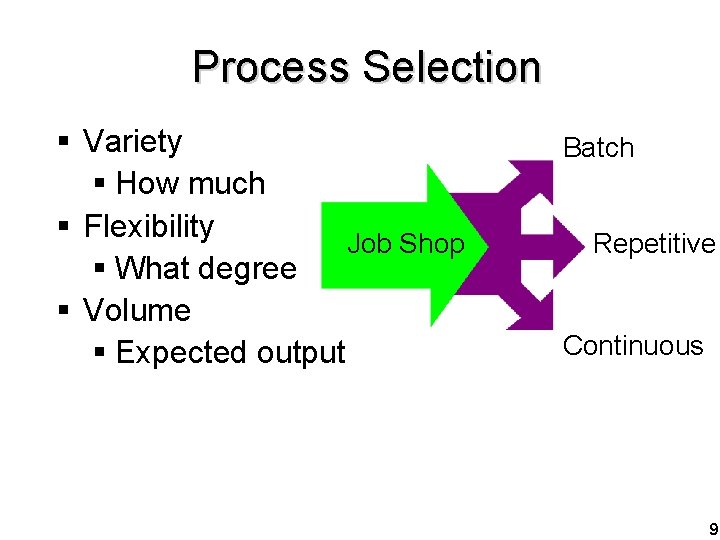 Process Selection

▪ Variety
  ▪ How much
▪ Flexibility
  ▪ What degree
▪ Volume
  ▪ Expected output

Job Shop

Batch

Repetitive

Continuous

9